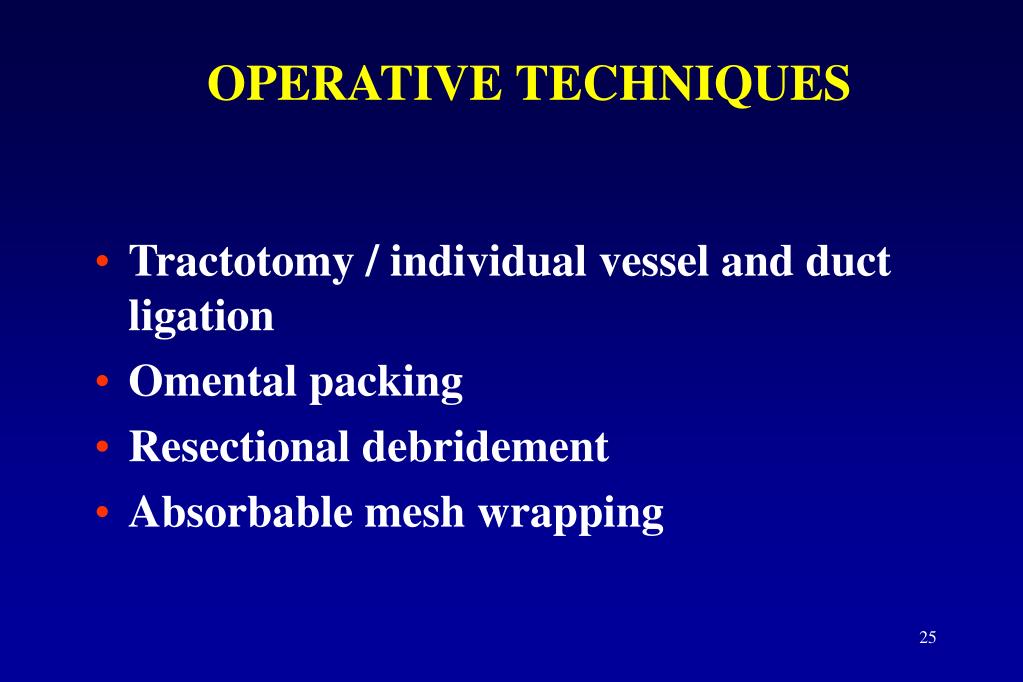 OPERATIVE TECHNIQUES

• Tractotomy / individual vessel and duct ligation
• Omental packing
• Resectional debridement
• Absorbable mesh wrapping

25